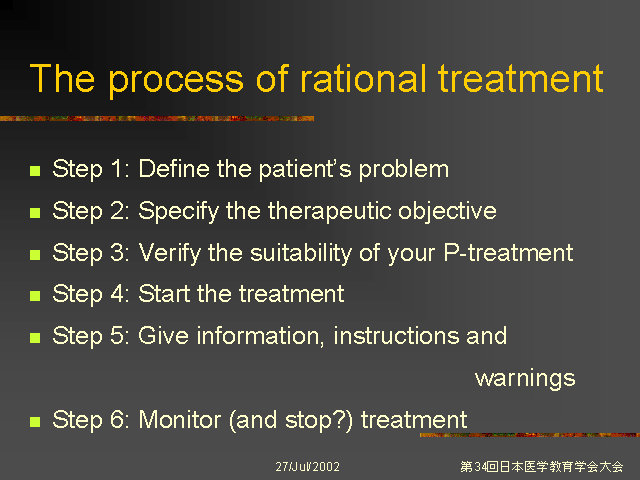 The process of rational treatment

- Step 1: Define the patient's problem
- Step 2: Specify the therapeutic objective
- Step 3: Verify the suitability of your P-treatment
- Step 4: Start the treatment
- Step 5: Give information, instructions and warnings
- Step 6: Monitor (and stop?) treatment

27/Jul/2002

第34回日本医学教育学会大会